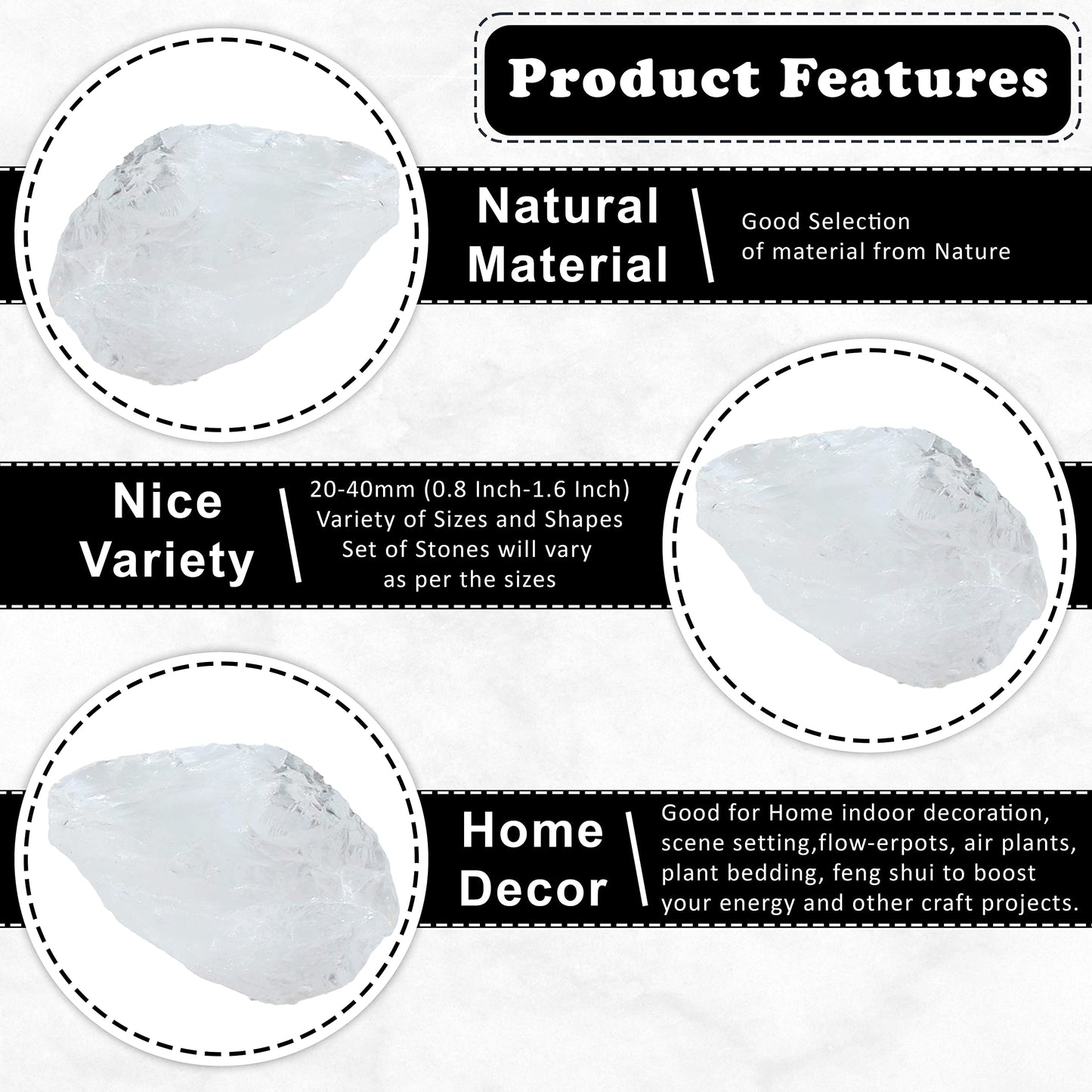 Product Features

Natural Material

Good Selection of material from Nature

Nice Variety

20-40mm (0.8 Inch-1.6 Inch) Variety of Sizes and Shapes Set of Stones will vary as per the sizes

Home Decor

Good for Home indoor decoration, scene setting,flow-erpots, air plants, plant bedding, feng shui to boost your energy and other craft projects.